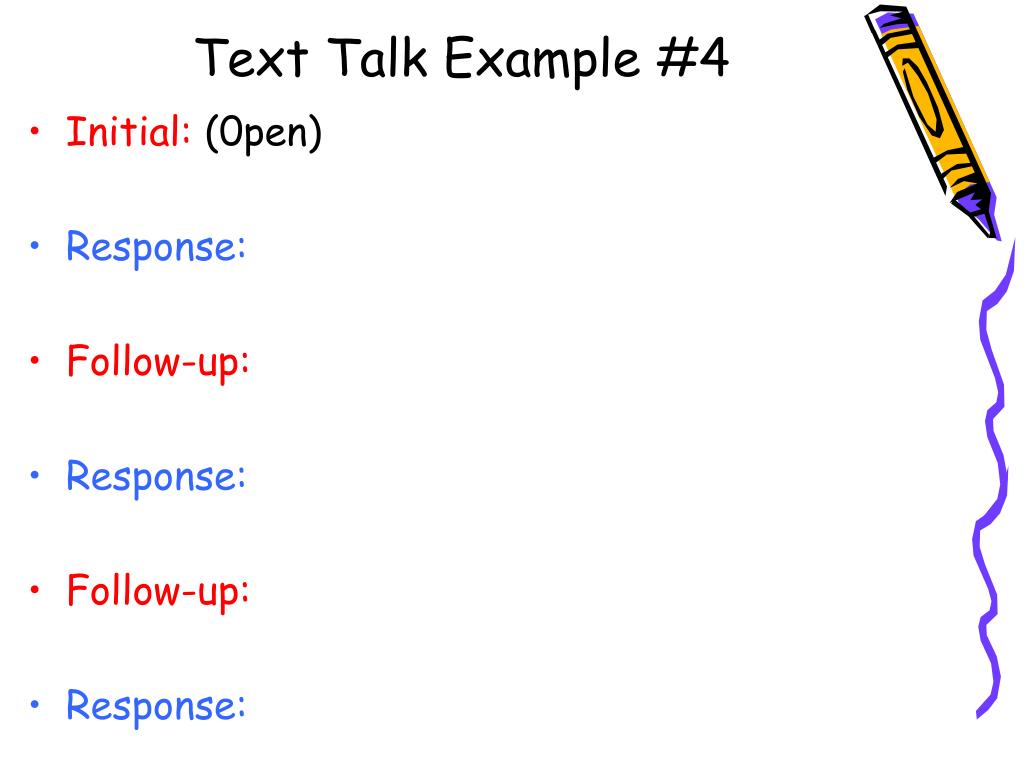 Text Talk Example #4

• Initial: (Open)

• Response:

• Follow-up:

• Response:

• Follow-up:

• Response: